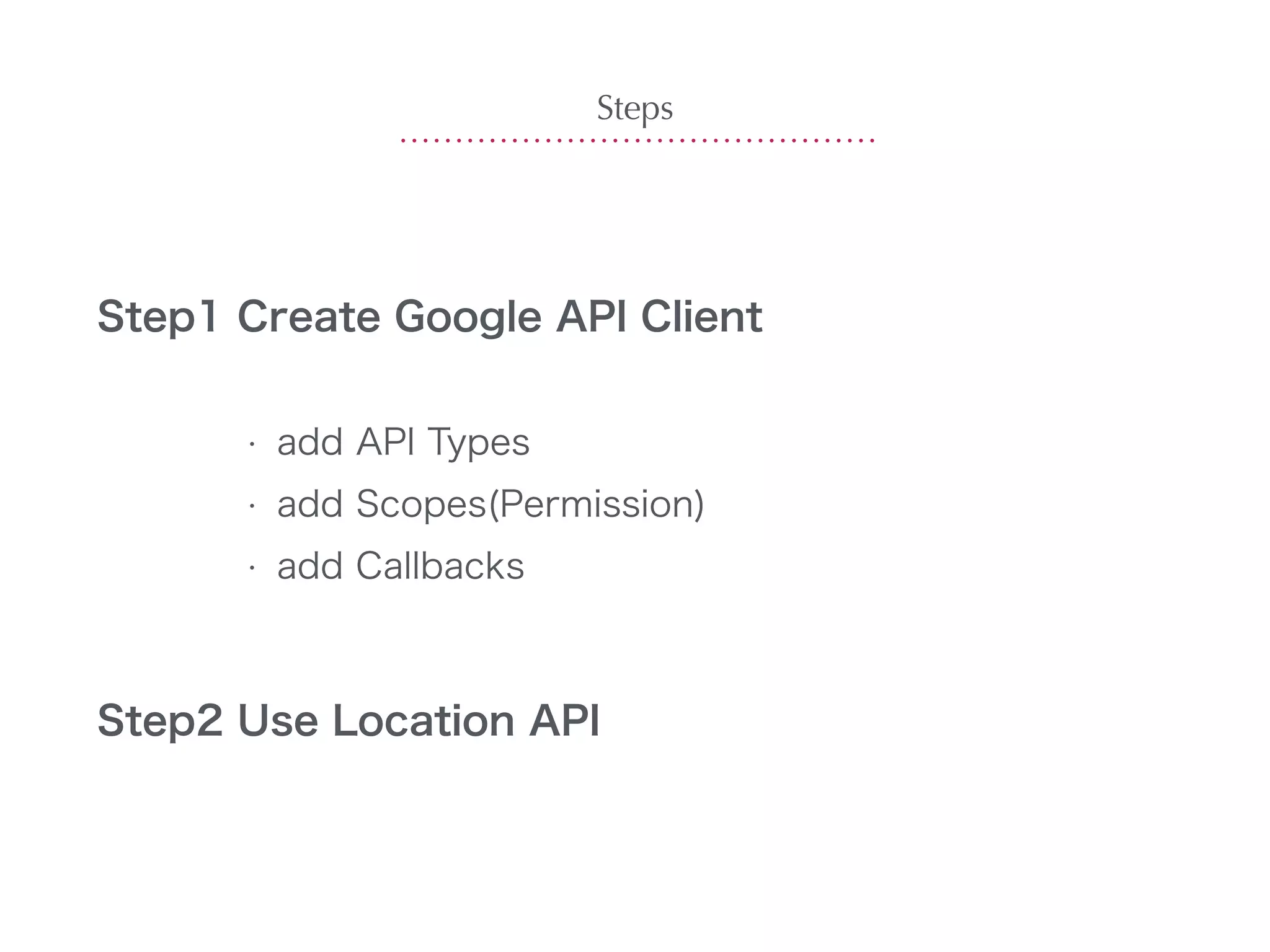 Steps

Step1 Create Google API Client

· add API Types
· add Scopes(Permission)
· add Callbacks

Step2 Use Location API